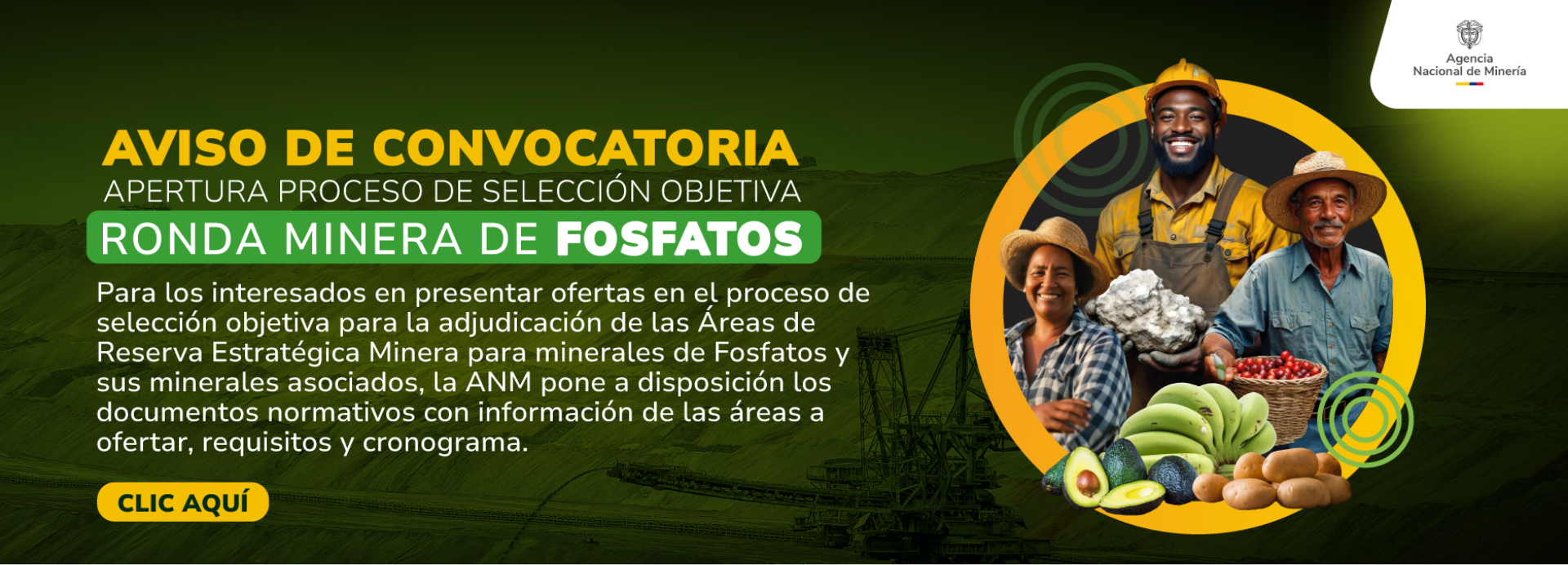 Agencia
Nacional de Minería

AVISO DE CONVOCATORIA
APERTURA PROCESO DE SELECCIÓN OBJETIVA
RONDA MINERA DE FOSFATOS

Para los interesados en presentar ofertas en el proceso de selección objetiva para la adjudicación de las Áreas de Reserva Estratégica Minera para minerales de Fosfatos y sus minerales asociados, la ANM pone a disposición los documentos normativos con información de las áreas a ofertar, requisitos y cronograma.

CLIC AQUÍ